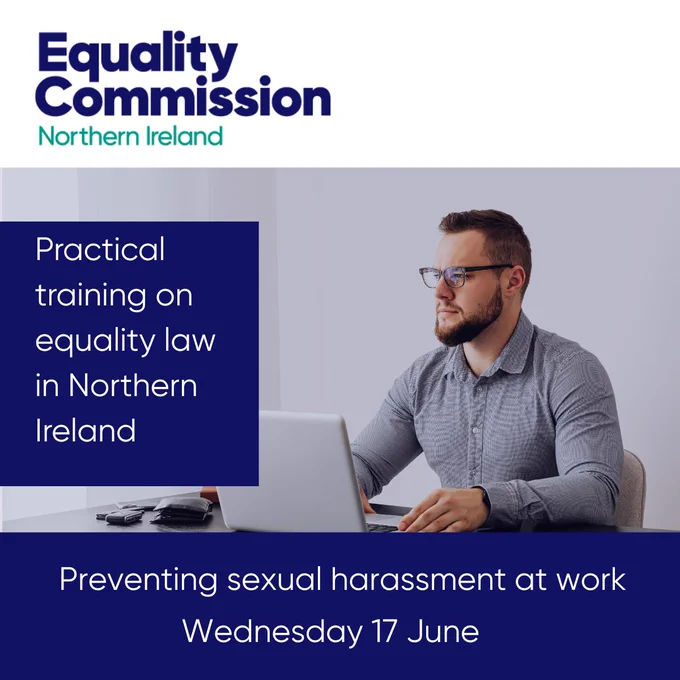 Equality Commission
Northern Ireland

Practical training on equality law in Northern Ireland

Preventing sexual harassment at work

Wednesday 17 June